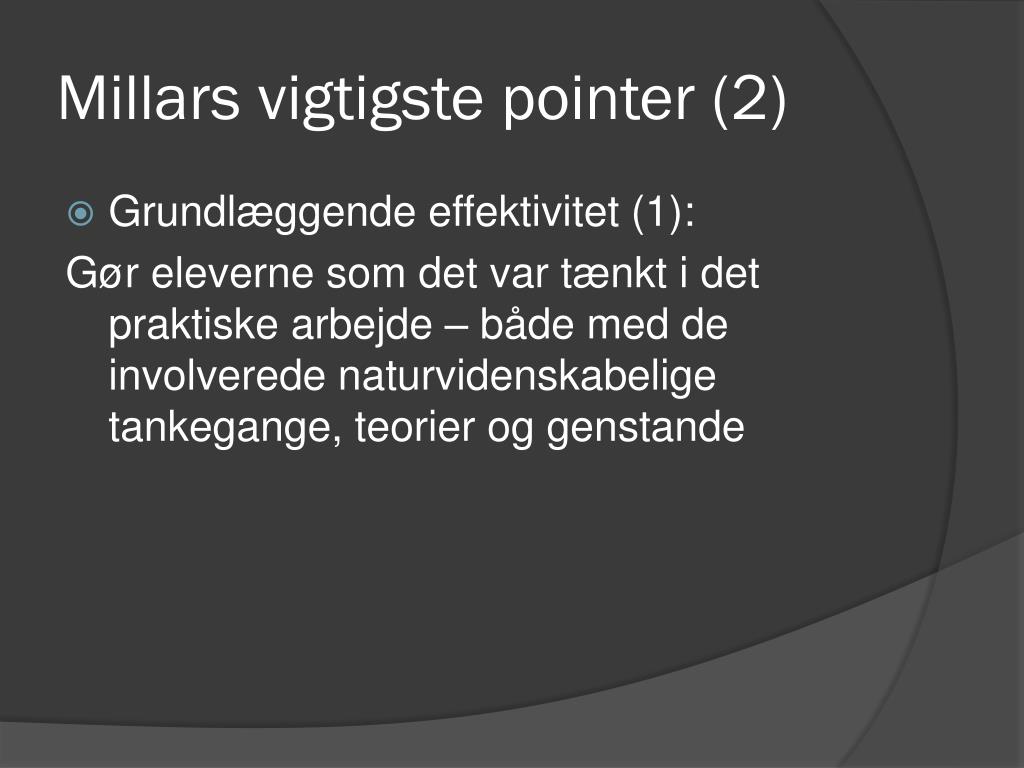 Millars vigtigste pointer (2)

Grundlæggende effektivitet (1):

Gør eleverne som det var tænkt i det praktiske arbejde – både med de involverede naturvidenskabelige tankegange, teorier og genstande